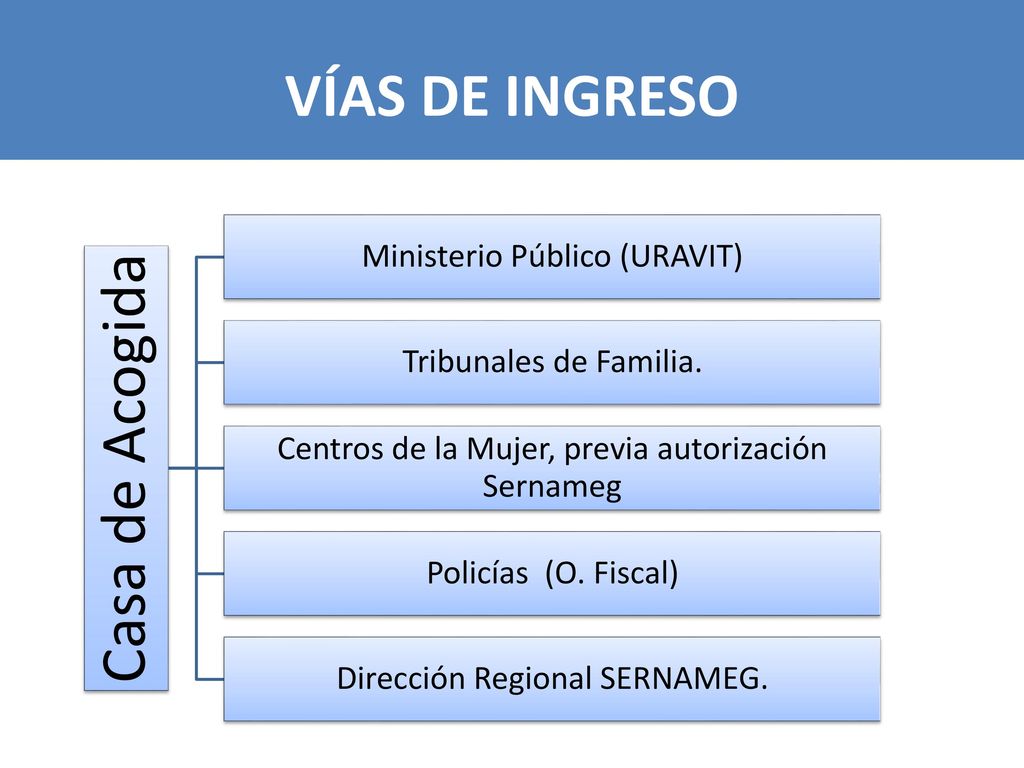 VÍAS DE INGRESO

Casa de Acogida

Ministerio Público (URAVIT)

Tribunales de Familia.

Centros de la Mujer, previa autorización Sernameg

Policías (O. Fiscal)

Dirección Regional SERNAMEG.